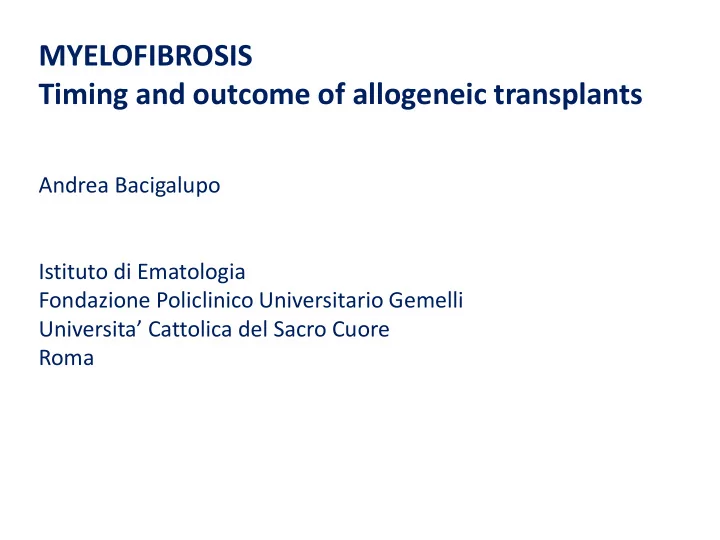 MYELOFIBROSIS
Timing and outcome of allogeneic transplants

Andrea Bacigalupo

Istituto di Ematologia
Fondazione Policlinico Universitario Gemelli
Universita’ Cattolica del Sacro Cuore
Roma